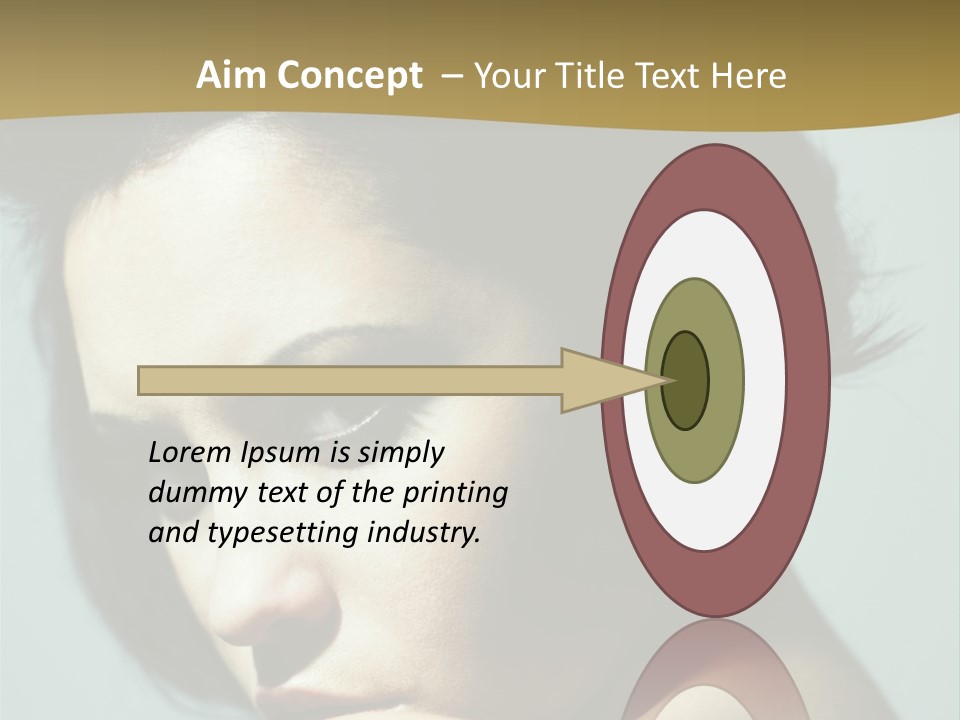 Aim Concept – Your Title Text Here

Lorem Ipsum is simply dummy text of the printing and typesetting industry.